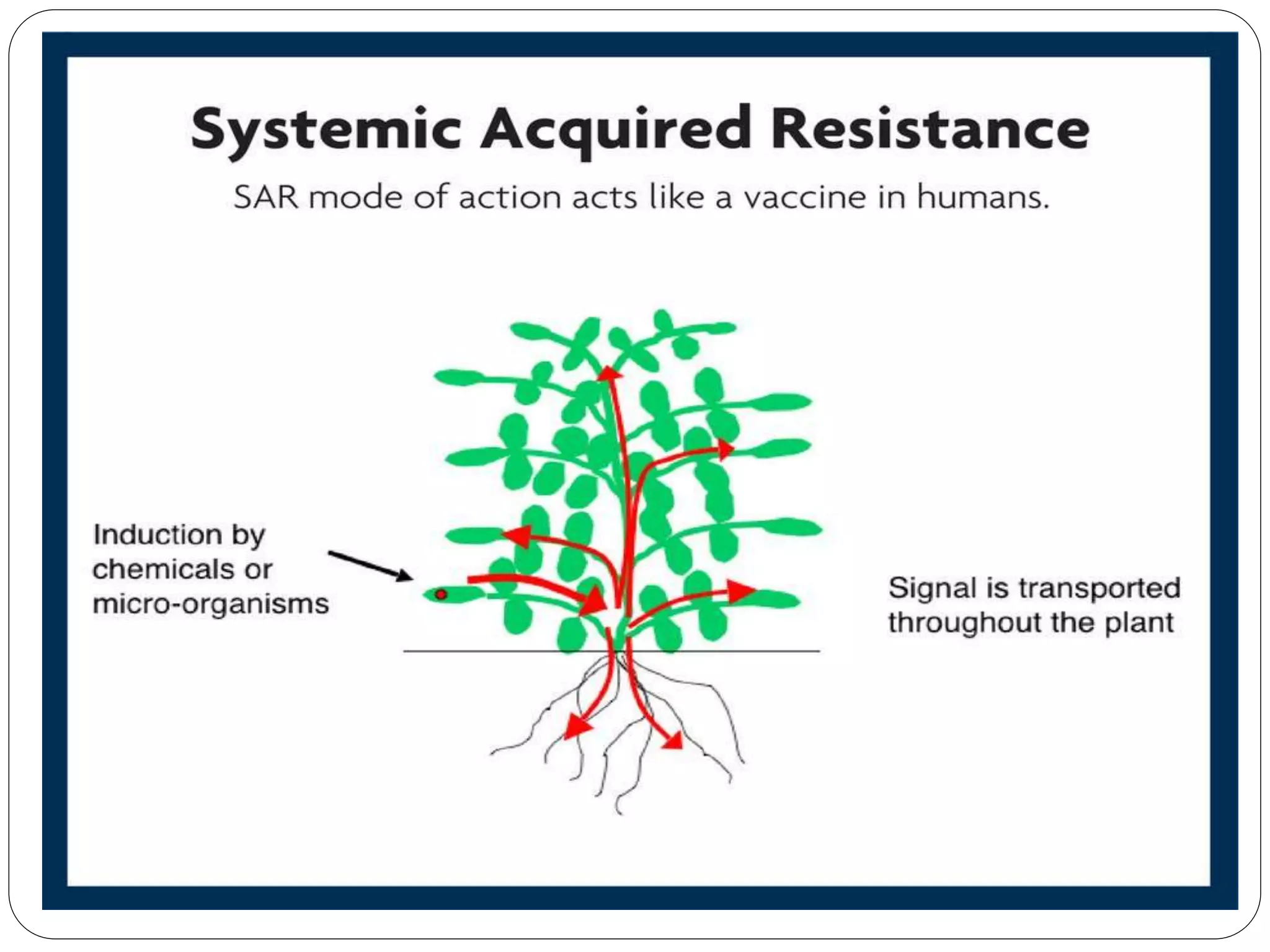 Systemic Acquired Resistance

SAR mode of action acts like a vaccine in humans.

Induction by chemicals or micro-organisms

Signal is transported throughout the plant